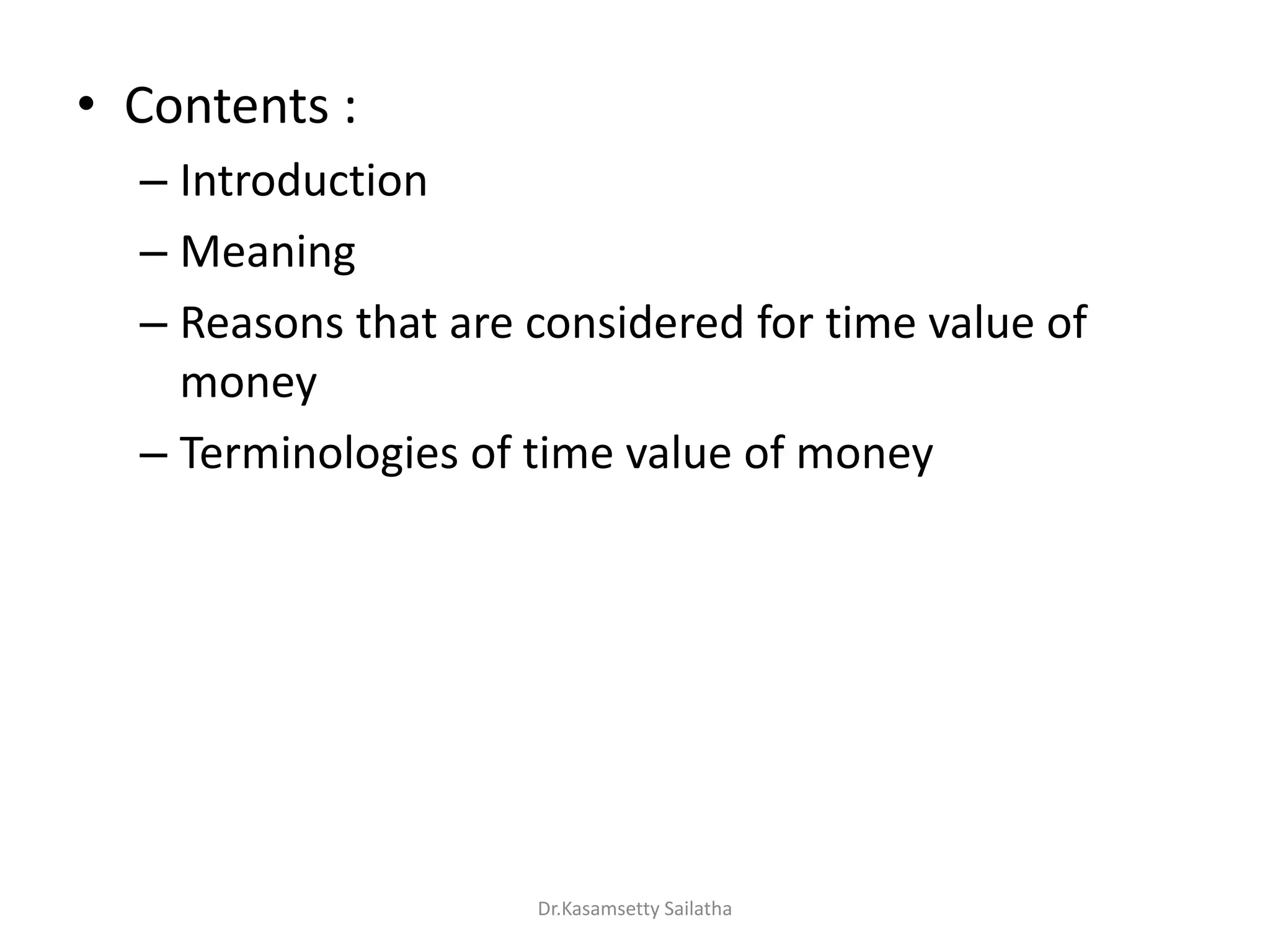 • Contents :
– Introduction
– Meaning
– Reasons that are considered for time value of money
– Terminologies of time value of money

Dr.Kasamsetty Sailatha